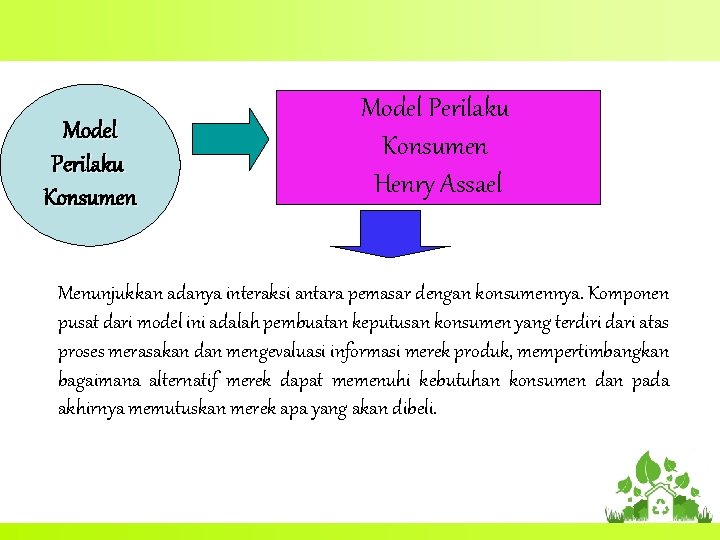 Model Perilaku Konsumen

Model Perilaku Konsumen Henry Assael

Menunjukkan adanya interaksi antara pemasar dengan konsumennya. Komponen pusat dari model ini adalah pembuatan keputusan konsumen yang terdiri dari atas proses merasakan dan mengevaluasi informasi merek produk, mempertimbangkan bagaimana alternatif merek dapat memenuhi kebutuhan konsumen dan pada akhirnya memutuskan merek apa yang akan dibeli.